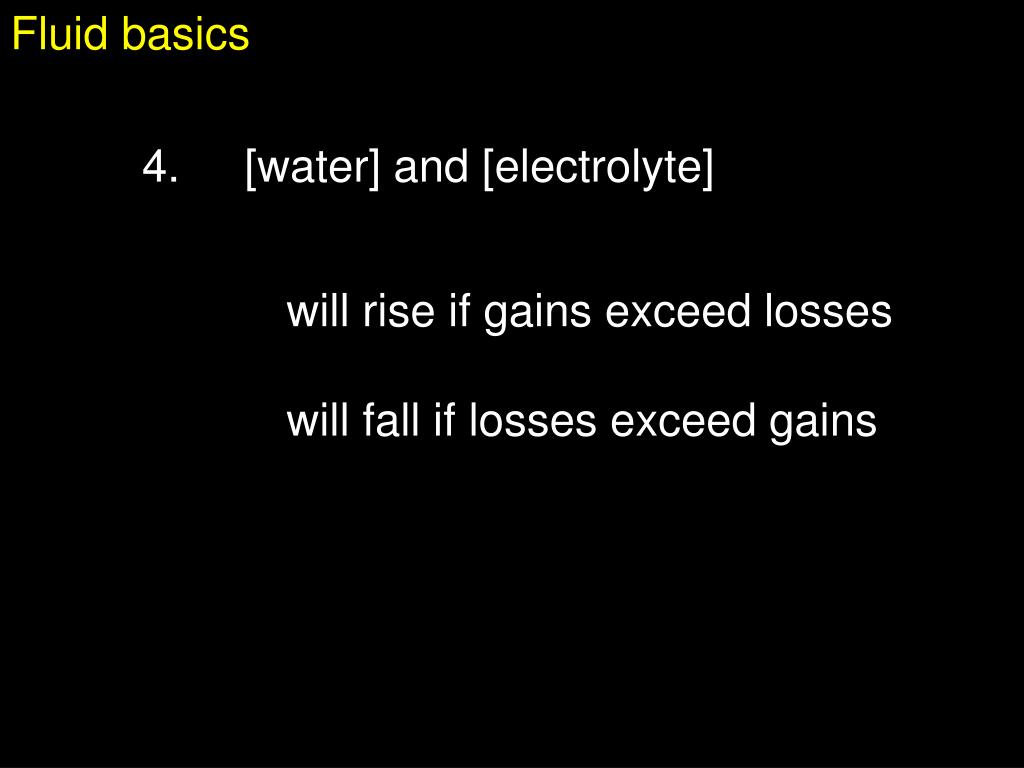 Fluid basics

4. [water] and [electrolyte]

will rise if gains exceed losses

will fall if losses exceed gains